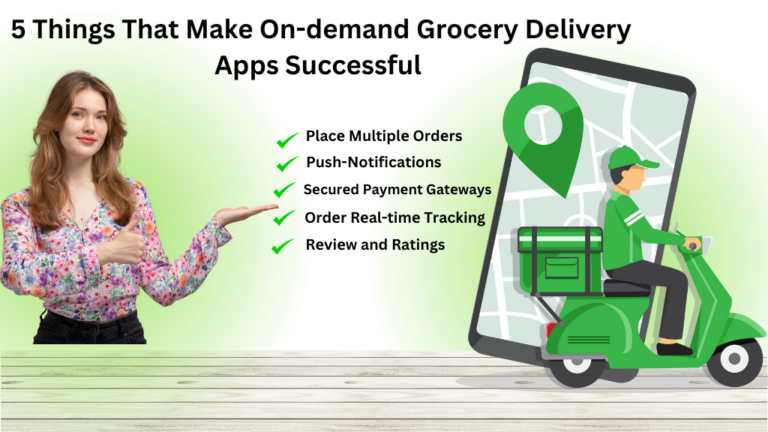 5 Things That Make On-demand Grocery Delivery Apps Successful

Place Multiple Orders
Push-Notifications
Secured Payment Gateways
Order Real-time Tracking
Review and Ratings